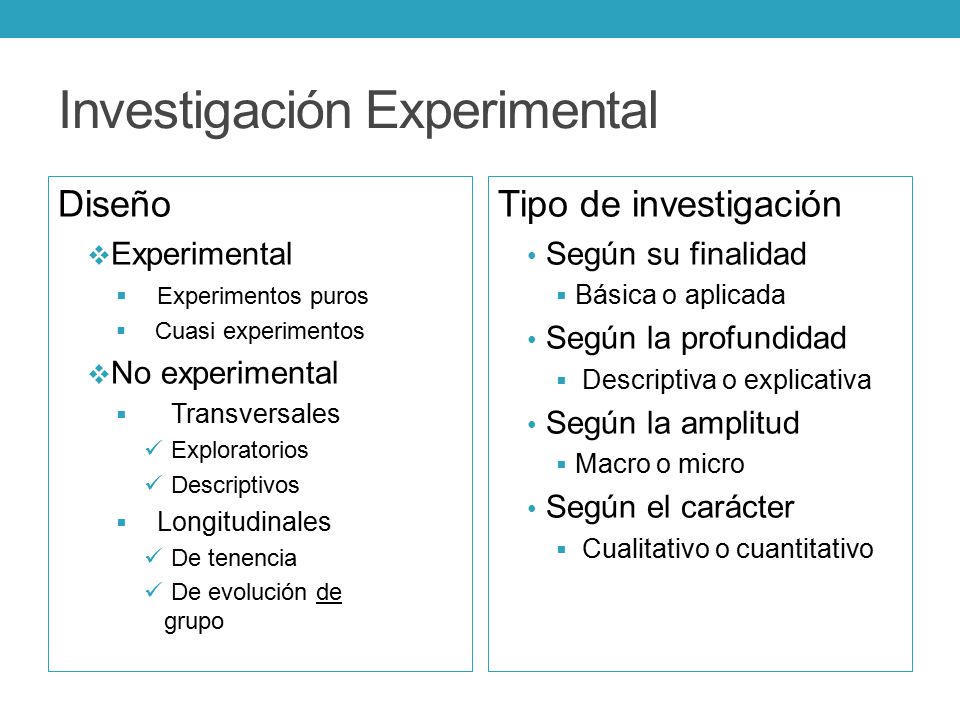 Investigación Experimental

Diseño

❖Experimental

▪ Experimentos puros

▪ Cuasi experimentos

❖No experimental

▪ Transversales

✓ Exploratorios

✓ Descriptivos

▪ Longitudinales

✓ De tenencia

✓ De evolución de grupo

Tipo de investigación

• Según su finalidad

▪ Básica o aplicada

• Según la profundidad

▪ Descriptiva o explicativa

• Según la amplitud

▪ Macro o micro

• Según el carácter

▪ Cualitativo o cuantitativo